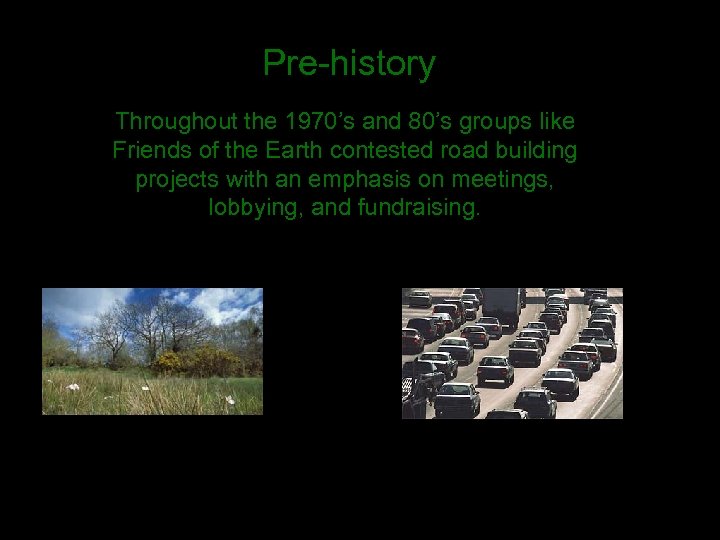 Pre-history

Throughout the 1970's and 80's groups like Friends of the Earth contested road building projects with an emphasis on meetings, lobbying, and fundraising.